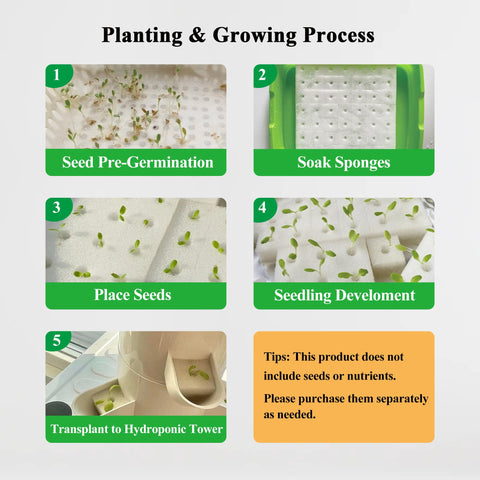 Planting & Growing Process

1
Seed Pre-Germination

2
Soak Sponges

3
Place Seeds

4
Seedling Develoment

5
Transplant to Hydroponic Tower

Tips: This product does not include seeds or nutrients.

Please purchase them separately as needed.